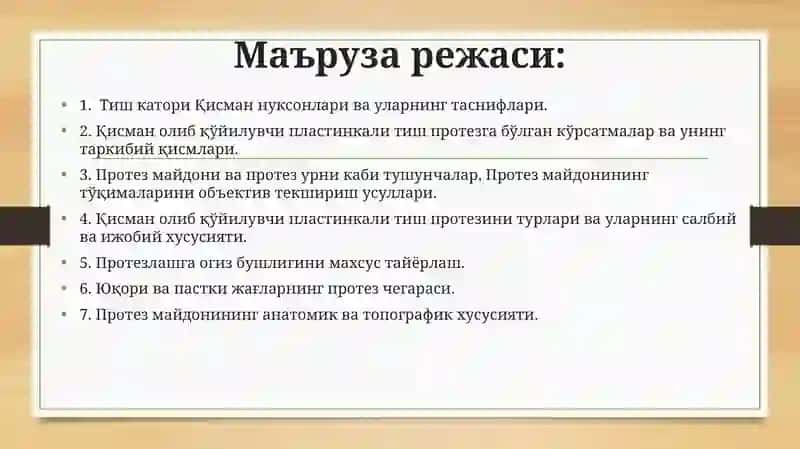 Маъруза режаси:

1. Тиш катори Қисман нуксонлари ва уларнинг таснифлари.

2. Қисман олиб қўйилувчи пластинкали тиш протезга бўлган кўрсатмалар ва унинг таркибий қисмлари.

3. Протез майдони ва протез урни каби тушунчалар. Протез майдонининг тўқималарини объектив текшириш усуллари.

4. Қисман олиб қўйилувчи пластинкали тиш протезини турлари ва уларнинг салбий ва ижобий хусусияти.

5. Протезлашга огиз бушлигини махсус тайёрлаш.

6. Юқори ва пастки жағларнинг протез чегараси.

7. Протез майдонининг анатомик ва топографик хусусияти.